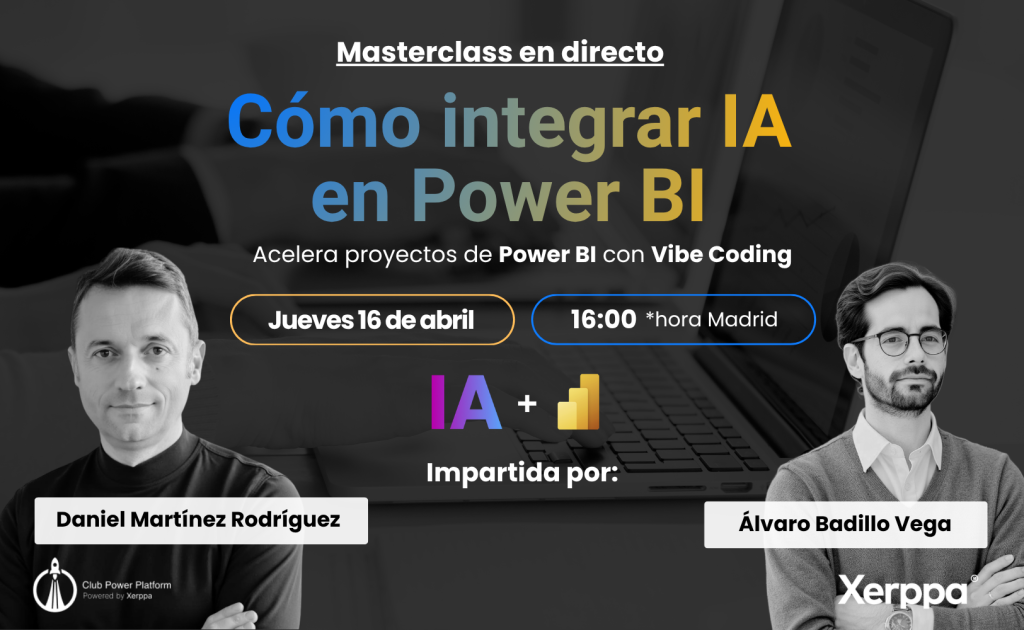 Masterclass en directo

Cómo integrar IA en Power BI

Acelera proyectos de Power BI con Vibe Coding

Jueves 16 de abril

16:00 *hora Madrid

IA +

Impartida por:

Daniel Martínez Rodríguez

Álvaro Badillo Vega

Club Power Platform
Powered by Xerppa

Xerppa